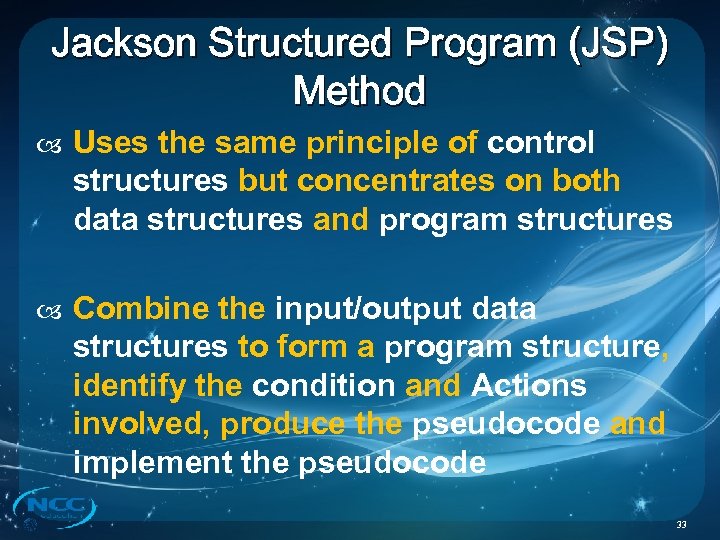 Jackson Structured Program (JSP) Method

Uses the same principle of control structures but concentrates on both data structures and program structures

Combine the input/output data structures to form a program structure, identify the condition and Actions involved, produce the pseudocode and implement the pseudocode

NCC

33